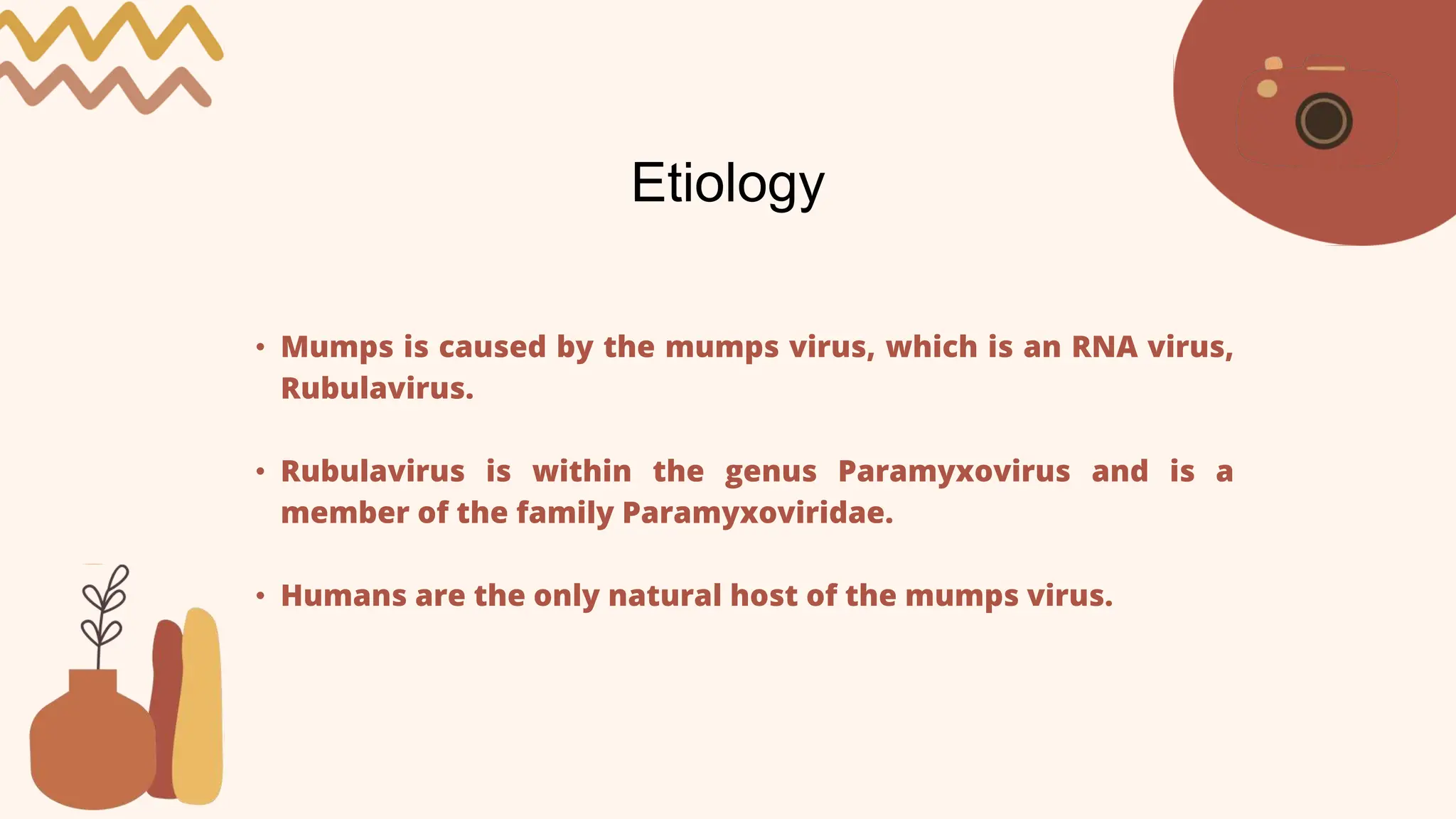 Etiology

• Mumps is caused by the mumps virus, which is an RNA virus, Rubulavirus.

• Rubulavirus is within the genus Paramyxovirus and is a member of the family Paramyxoviridae.

• Humans are the only natural host of the mumps virus.